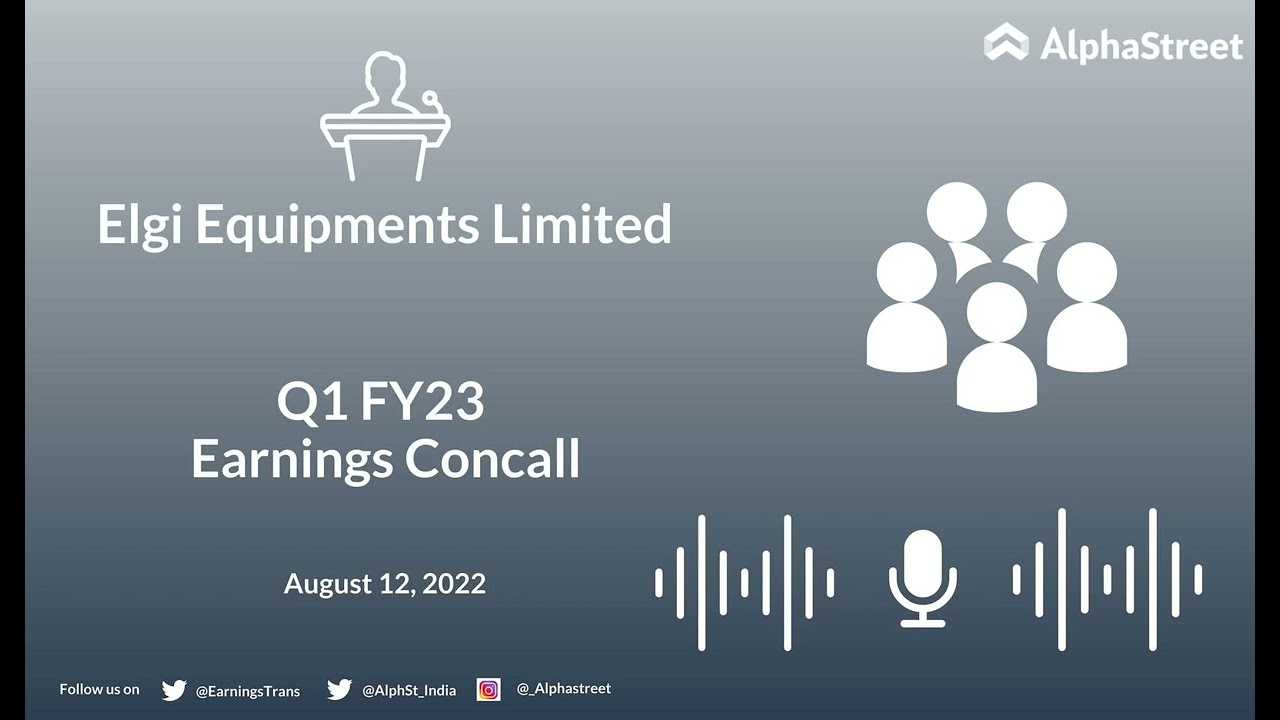 AlphaStreet

Elgi Equipments Limited

Q1 FY23
Earnings Concall

August 12, 2022

Follow us on @EarningsTrans @AlphSt_India @_Alphastreet